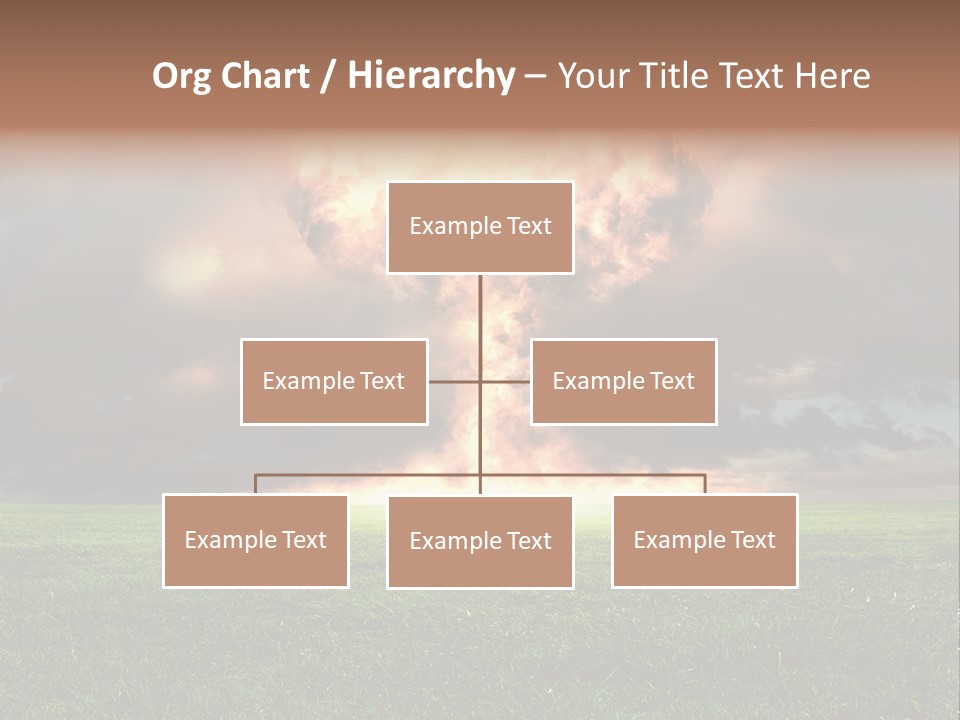 Org Chart / Hierarchy – Your Title Text Here

Example Text

Example Text

Example Text

Example Text

Example Text

Example Text